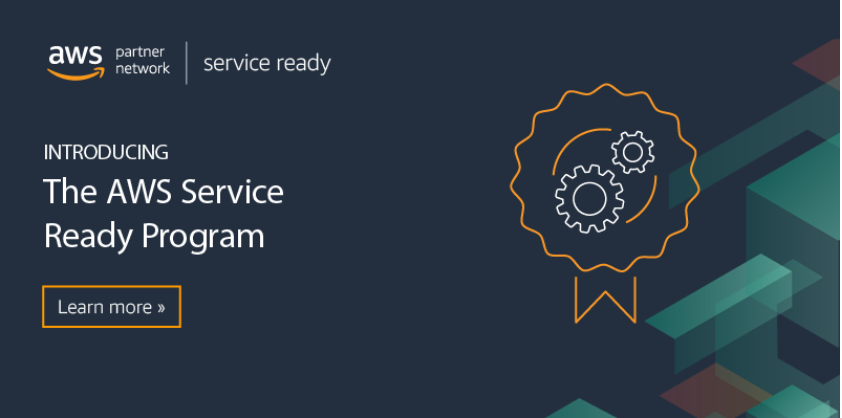 aws partner network | service ready

INTRODUCING

The AWS Service Ready Program

Learn more »